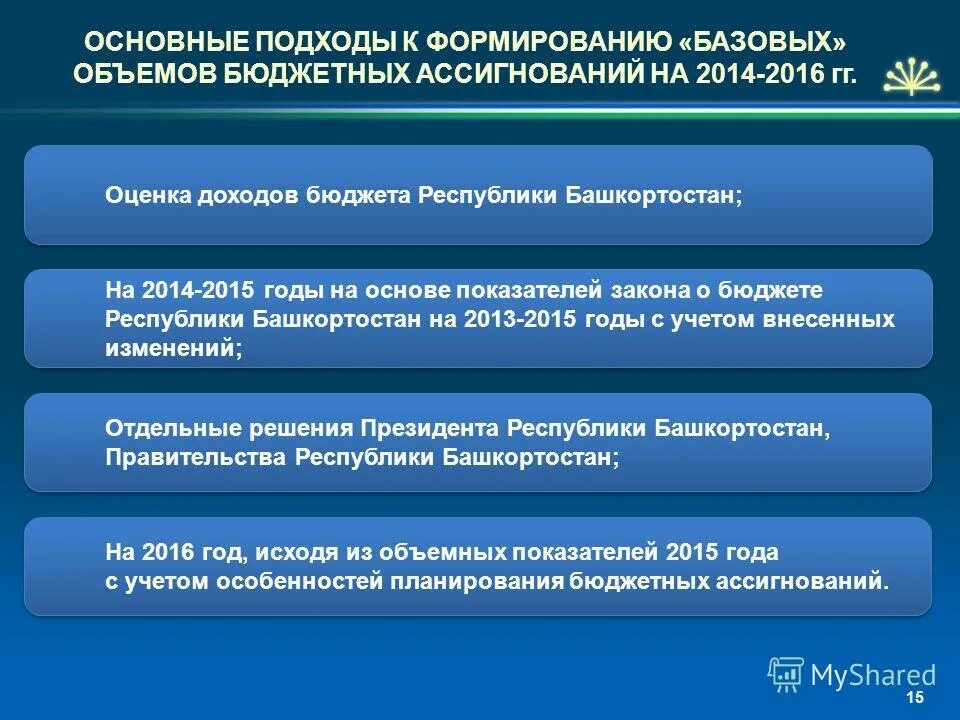 ОСНОВНЫЕ ПОДХОДЫ К ФОРМИРОВАНИЮ «БАЗОВЫХ» ОБЪЕМОВ БЮДЖЕТНЫХ АССИГНОВАНИЙ НА 2014-2016 гг.

Оценка доходов бюджета Республики Башкортостан;

На 2014-2015 годы на основе показателей закона о бюджете Республики Башкортостан на 2013-2015 годы с учетом внесенных изменений;

Отдельные решения Президента Республики Башкортостан, Правительства Республики Башкортостан;

На 2016 год, исходя из объемных показателей 2015 года с учетом особенностей планирования бюджетных ассигнований.

MyShared

15